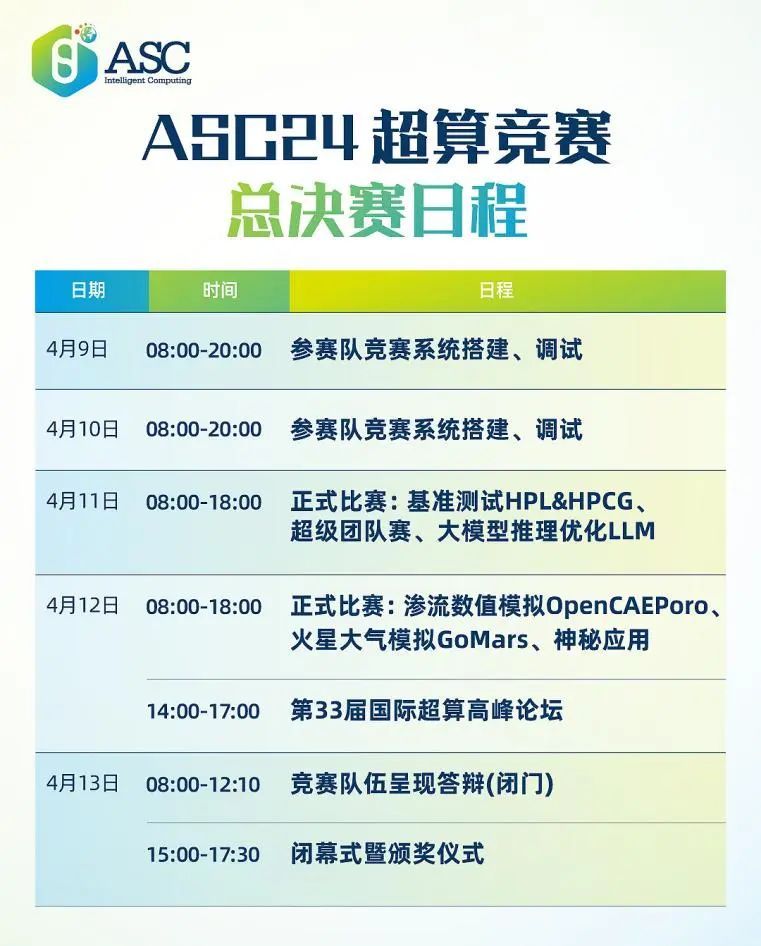 ASC
Intelligent Computing

ASC24 超算竞赛
总决赛日程

| 日期 | 时间 | 日程 |
|---|---|---|
| 4月9日 | 08:00-20:00 | 参赛队竞赛系统搭建、调试 |
| 4月10日 | 08:00-20:00 | 参赛队竞赛系统搭建、调试 |
| 4月11日 | 08:00-18:00 | 正式比赛：基准测试HPL&HPCG、超级团队赛、大模型推理优化LLM |
| 4月12日 | 08:00-18:00 | 正式比赛：渗流数值模拟OpenCAEPoro、火星大气模拟GoMars、神秘应用 |
| | 14:00-17:00 | 第33届国际超算高峰论坛 |
| 4月13日 | 08:00-12:10 | 竞赛队伍呈现答辩(闭门) |
| | 15:00-17:30 | 闭幕式暨颁奖仪式 |